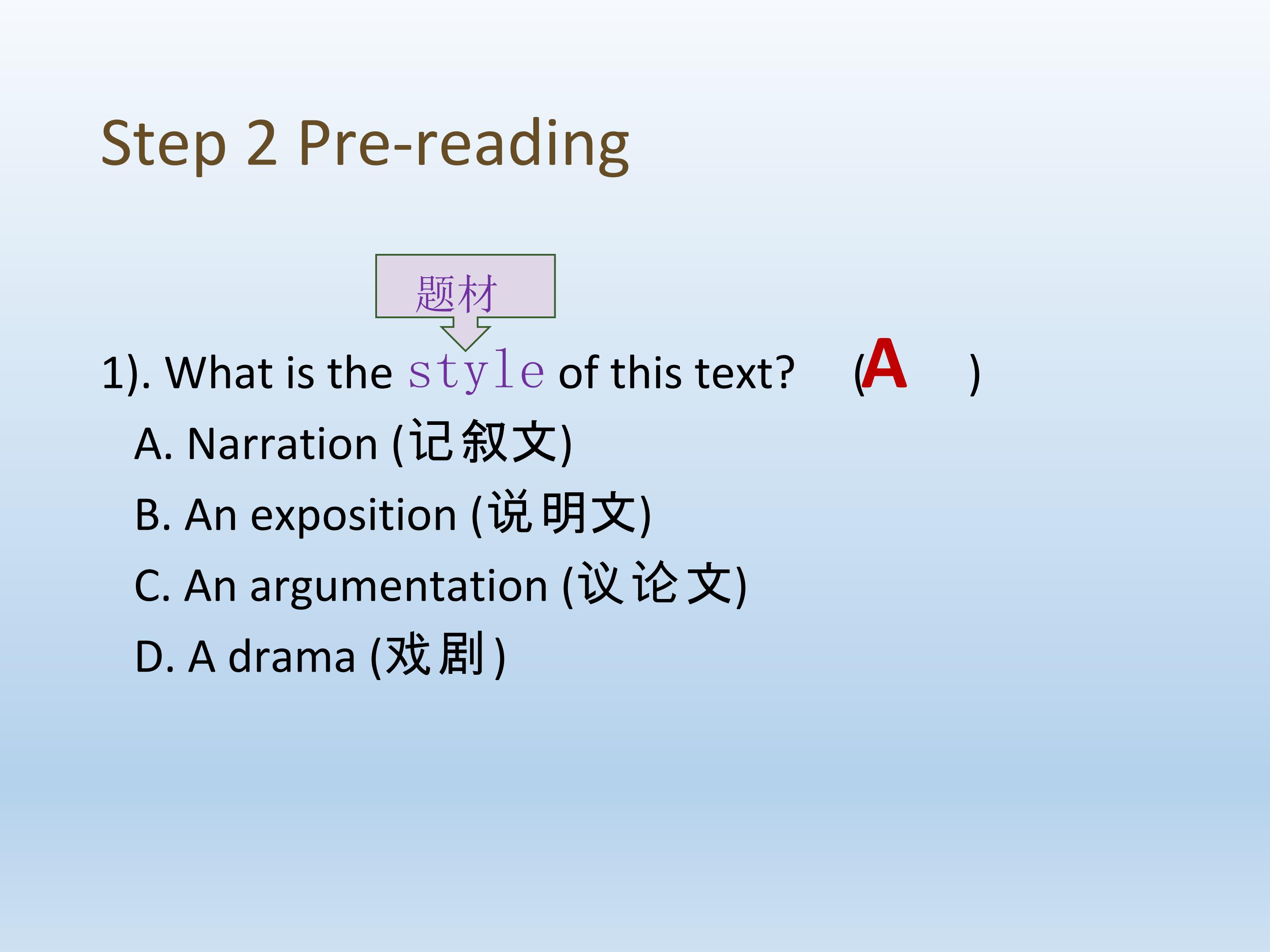 Step 2 Pre-reading

题材

1). What is the style of this text? (A )

A. Narration (记叙文)

B. An exposition (说明文)

C. An argumentation (议论文)

D. A drama (戏剧)